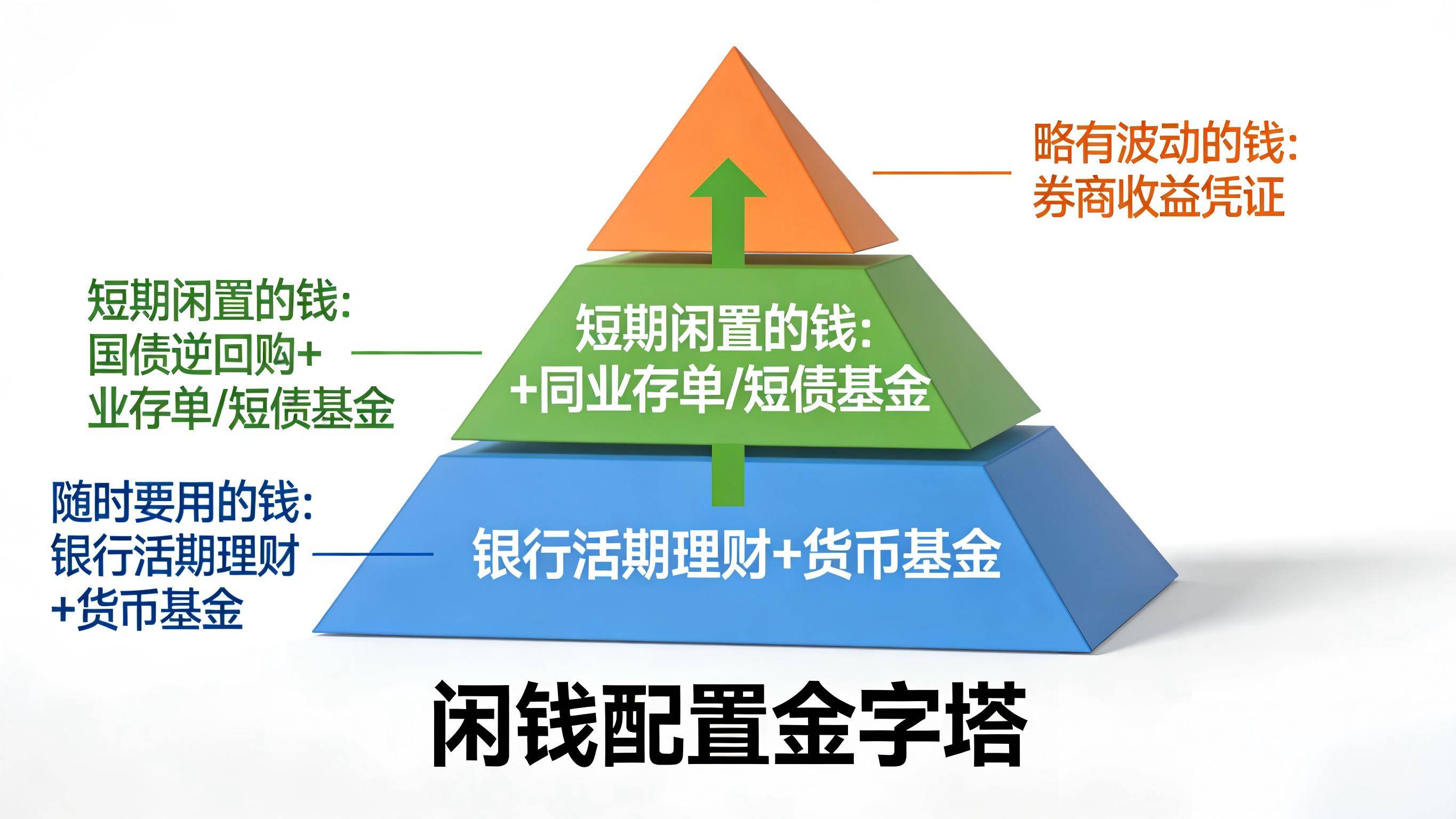 略有波动的钱:
券商收益凭证

短期闲置的钱:
国债逆回购+
业存单/短债基金

短期闲置的钱:
+同业存单/短债基金

随时要用的钱:
银行活期理财
+货币基金

银行活期理财+货币基金

闲钱配置金字塔